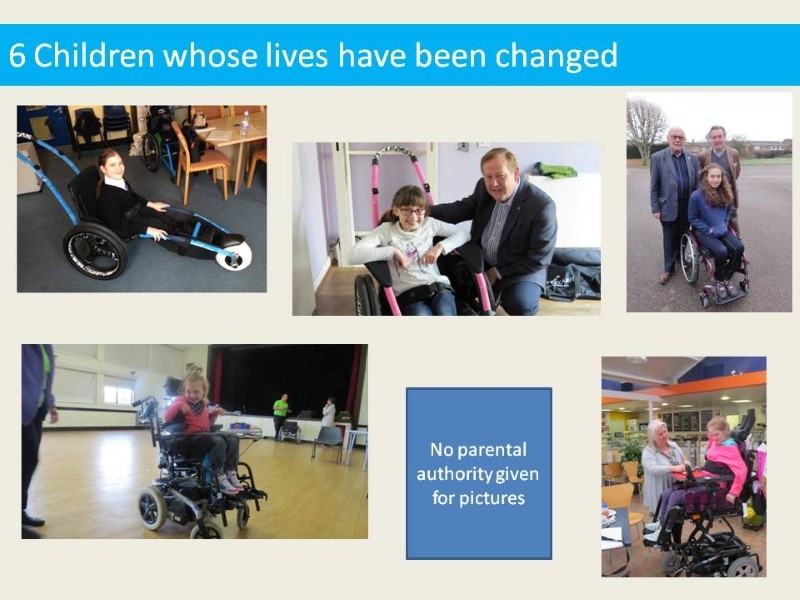 6 Children whose lives have been changed

No parental authority given for pictures